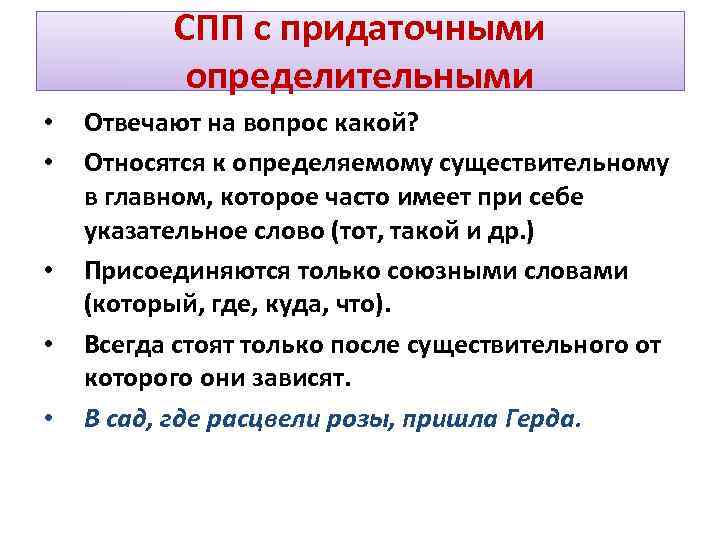 СПП с придаточными определительными

• Отвечают на вопрос какой?
• Относятся к определяемому существительному в главном, которое часто имеет при себе указательное слово (тот, такой и др.)
• Присоединяются только союзными словами (который, где, куда, что).
• Всегда стоят только после существительного от которого они зависят.
• В сад, где расцвели розы, пришла Герда.